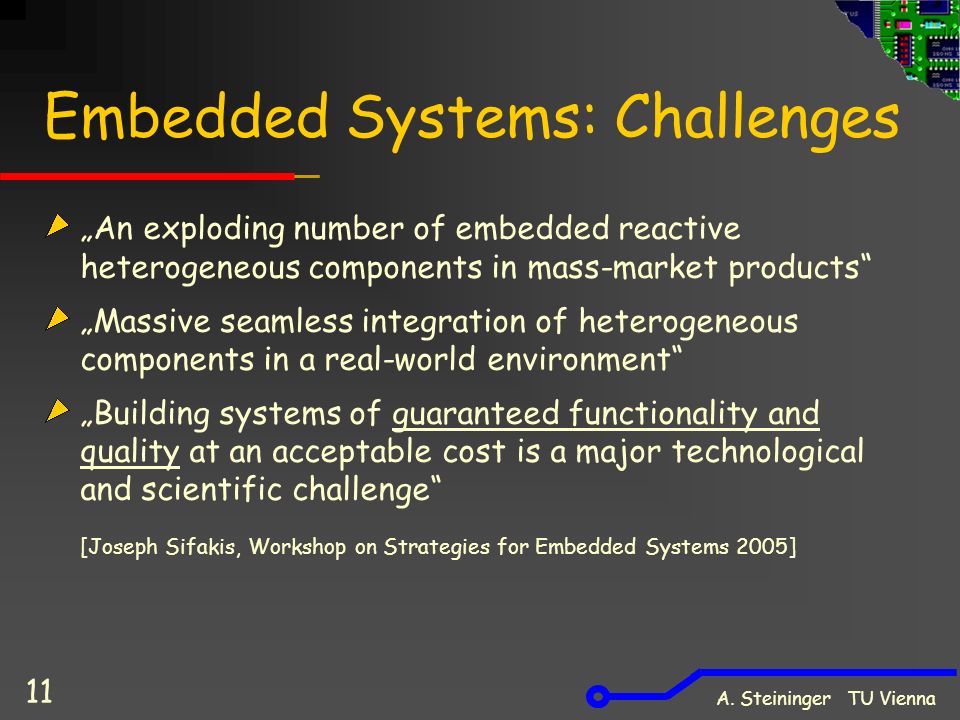 Embedded Systems: Challenges

„An exploding number of embedded reactive heterogeneous components in mass-market products“

„Massive seamless integration of heterogeneous components in a real-world environment“

„Building systems of guaranteed functionality and quality at an acceptable cost is a major technological and scientific challenge“

[Joseph Sifakis, Workshop on Strategies for Embedded Systems 2005]

11

A. Steininger TU Vienna